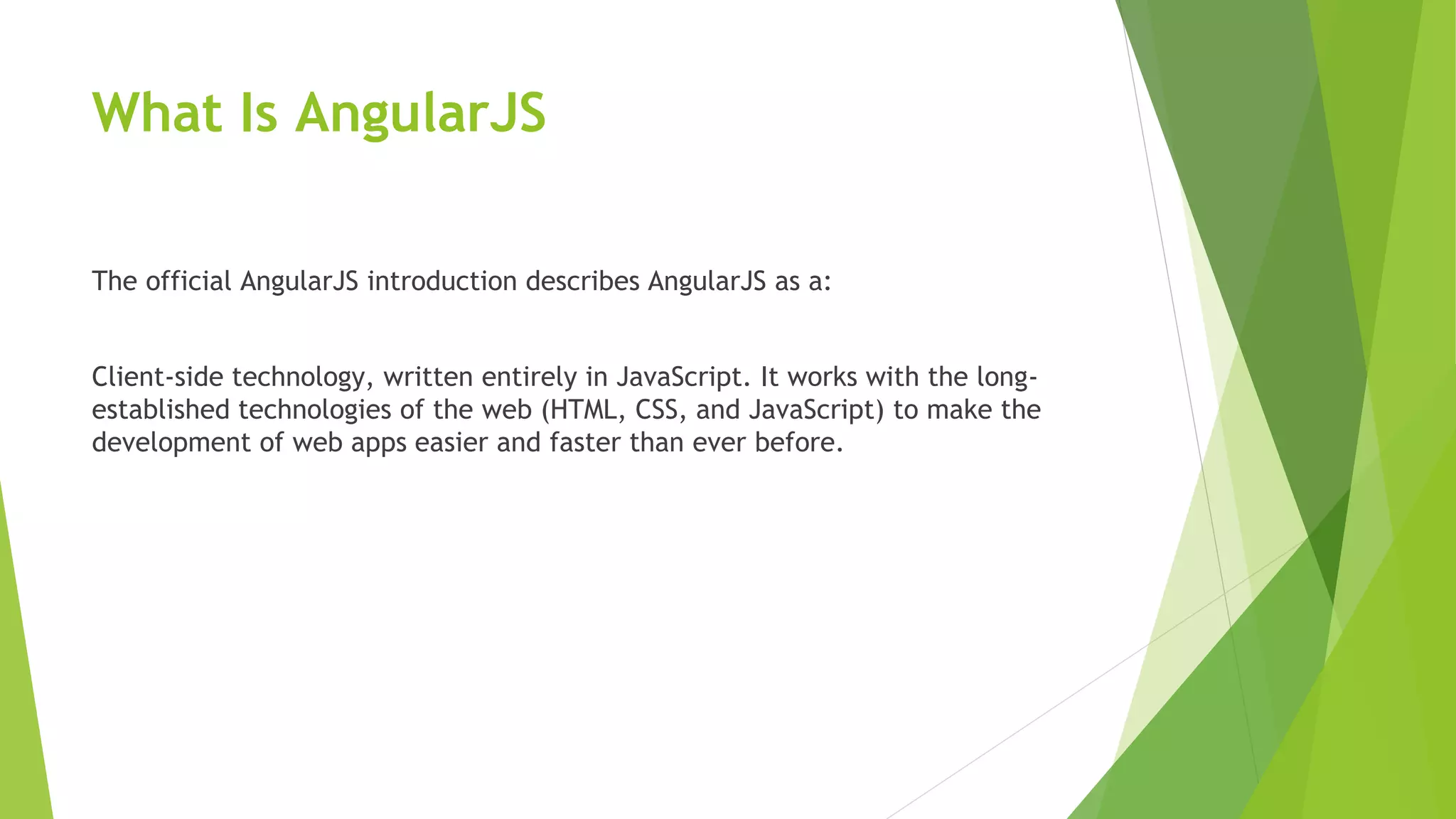 What Is AngularJS

The official AngularJS introduction describes AngularJS as a:

Client-side technology, written entirely in JavaScript. It works with the long-established technologies of the web (HTML, CSS, and JavaScript) to make the development of web apps easier and faster than ever before.